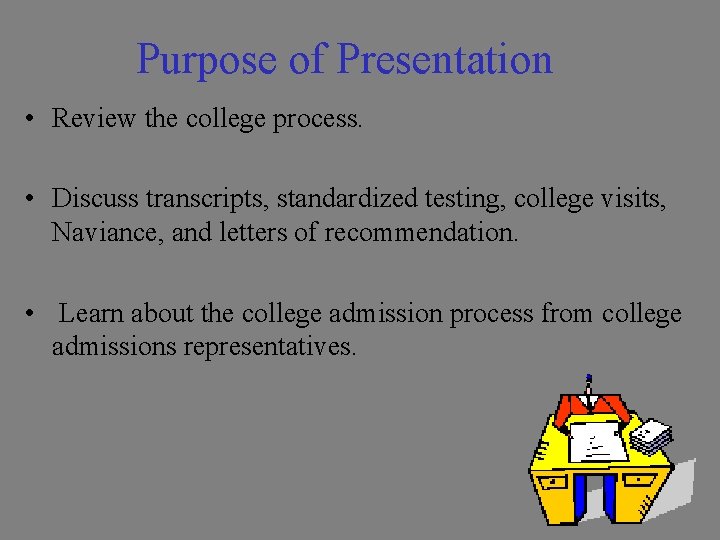 Purpose of Presentation

• Review the college process.

• Discuss transcripts, standardized testing, college visits, Naviance, and letters of recommendation.

• Learn about the college admission process from college admissions representatives.